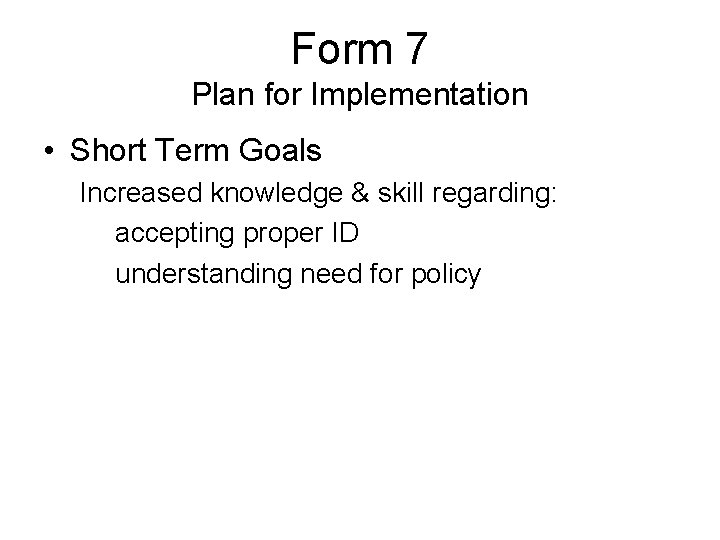 Form 7
Plan for Implementation

• Short Term Goals

Increased knowledge & skill regarding:

accepting proper ID

understanding need for policy